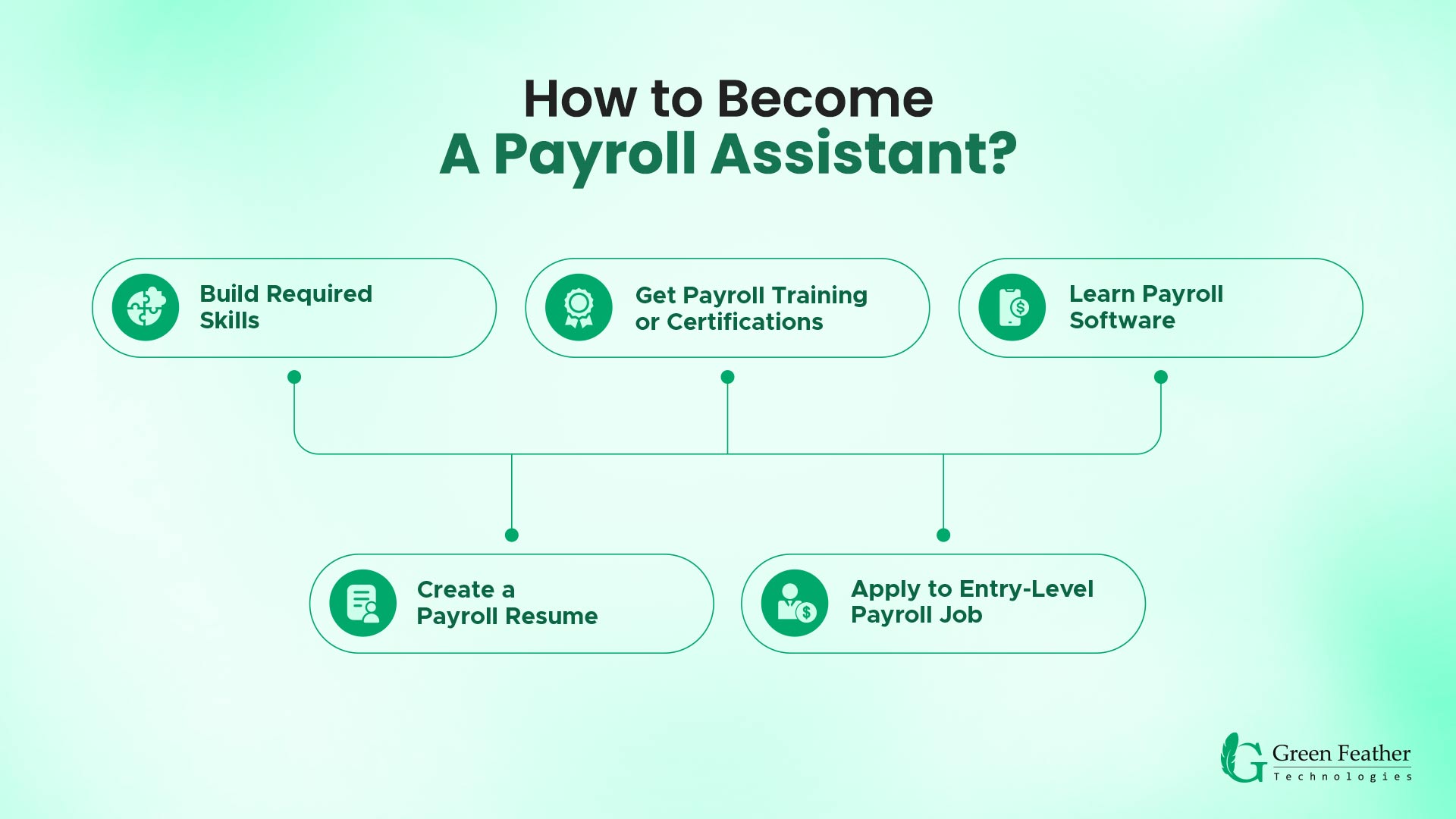 How to Become
A Payroll Assistant?

Build Required Skills

Get Payroll Training or Certifications

Learn Payroll Software

Create a Payroll Resume

Apply to Entry-Level Payroll Job

Green Feather
Technologies